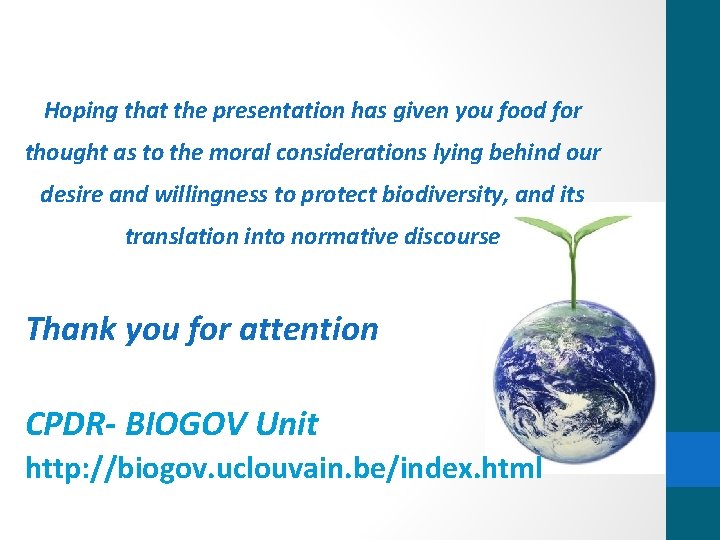 Hoping that the presentation has given you food for thought as to the moral considerations lying behind our desire and willingness to protect biodiversity, and its translation into normative discourse

Thank you for attention

CPDR- BIOGOV Unit
http://biogov.uclouvain.be/index.html